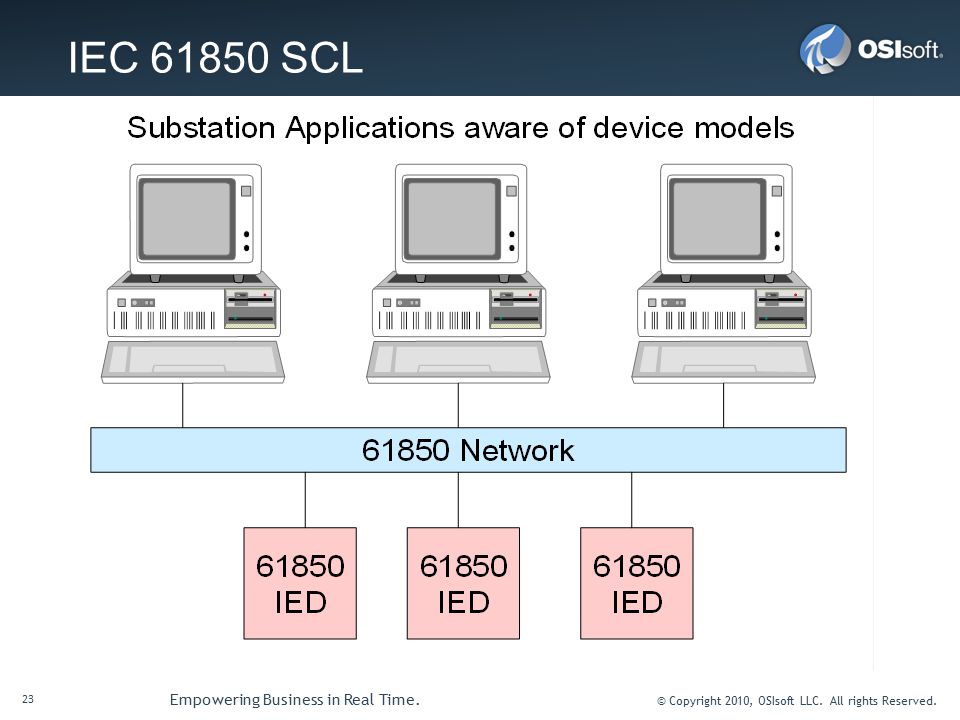 IEC 61850 SCL

OSIsoft.

Substation Applications aware of device models

61850 Network

61850 IED

61850 IED

61850 IED

23

Empowering Business in Real Time.

© Copyright 2010, OSIsoft LLC. All rights Reserved.